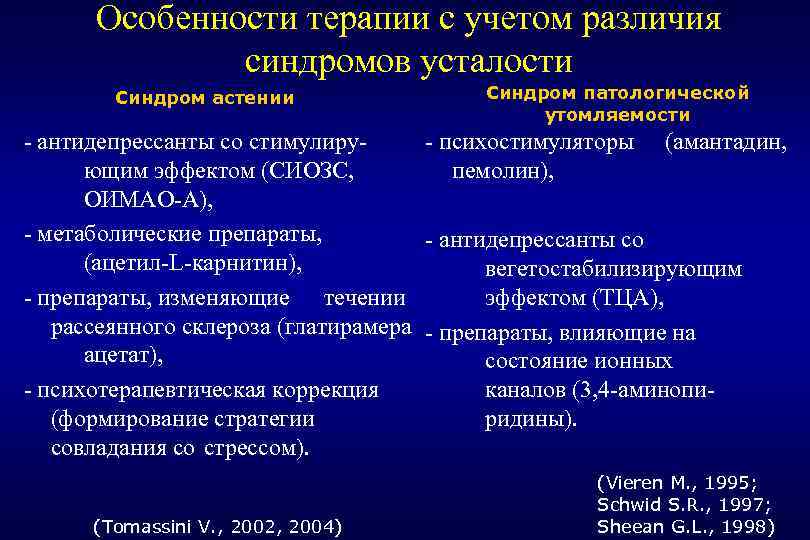 Особенности терапии с учетом различия синдромов усталости

Синдром астении

- антидепрессанты со стимулирующим эффектом (СИОЗС, ОИМАО-А),

- метаболические препараты, (ацетил-L-карнитин),

- препараты, изменяющие течении рассеянного склероза (глатирамера ацетат),

- психотерапевтическая коррекция (формирование стратегии совладания со стрессом).

(Tomassini V., 2002, 2004)

Синдром патологической утомляемости

- психостимуляторы (амантадин, пемолин),

- антидепрессанты со вегетостабилизирующим эффектом (ТЦА),

- препараты, влияющие на состояние ионных каналов (3,4-аминопиридины).

(Vieren M., 1995;
Schwid S.R., 1997;
Sheean G.L., 1998)